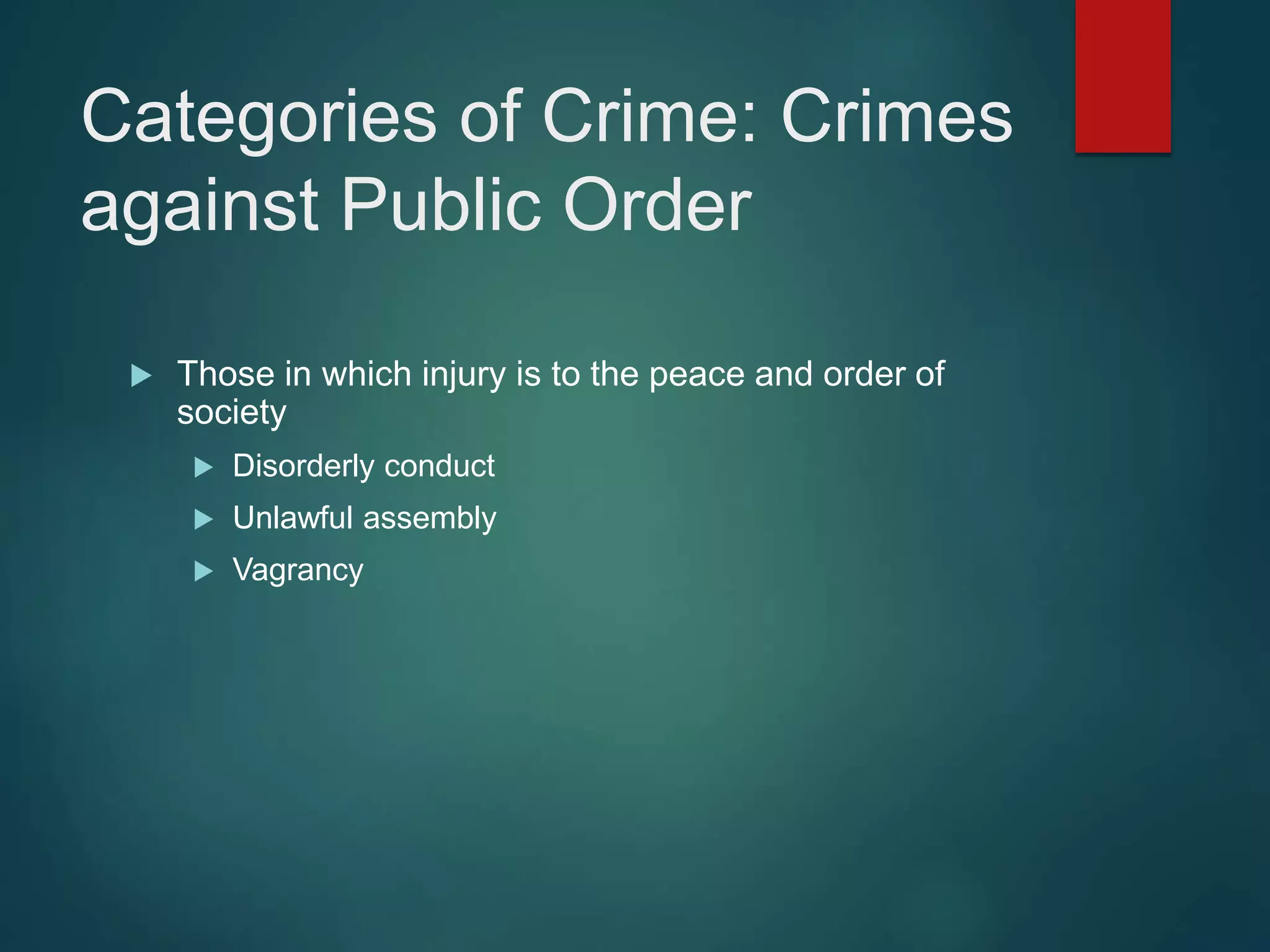 Categories of Crime: Crimes against Public Order

Those in which injury is to the peace and order of society

Disorderly conduct

Unlawful assembly

Vagrancy